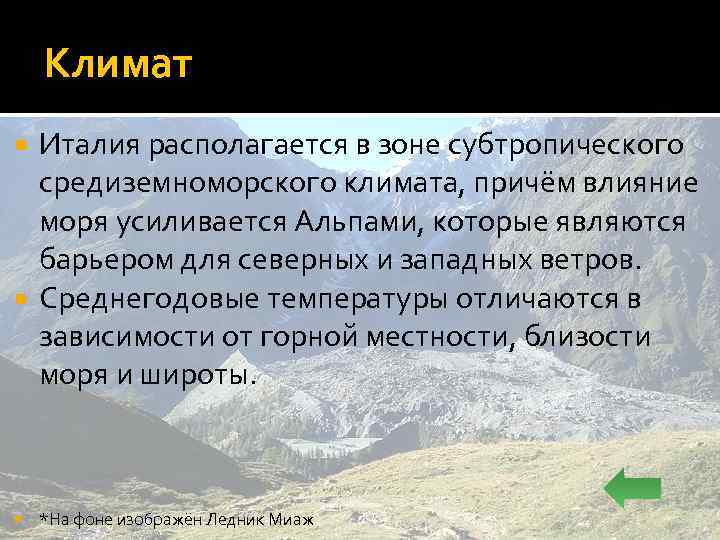 Климат

Италия располагается в зоне субтропического средиземноморского климата, причём влияние моря усиливается Альпами, которые являются барьером для северных и западных ветров.

Среднегодовые температуры отличаются в зависимости от горной местности, близости моря и широты.

*На фоне изображён Ледник Миаж